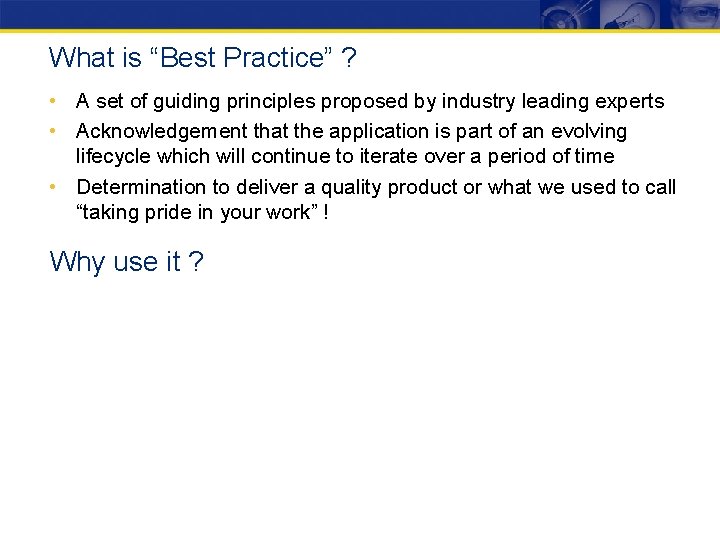 What is “Best Practice” ?

• A set of guiding principles proposed by industry leading experts
• Acknowledgement that the application is part of an evolving lifecycle which will continue to iterate over a period of time
• Determination to deliver a quality product or what we used to call “taking pride in your work” !

Why use it ?